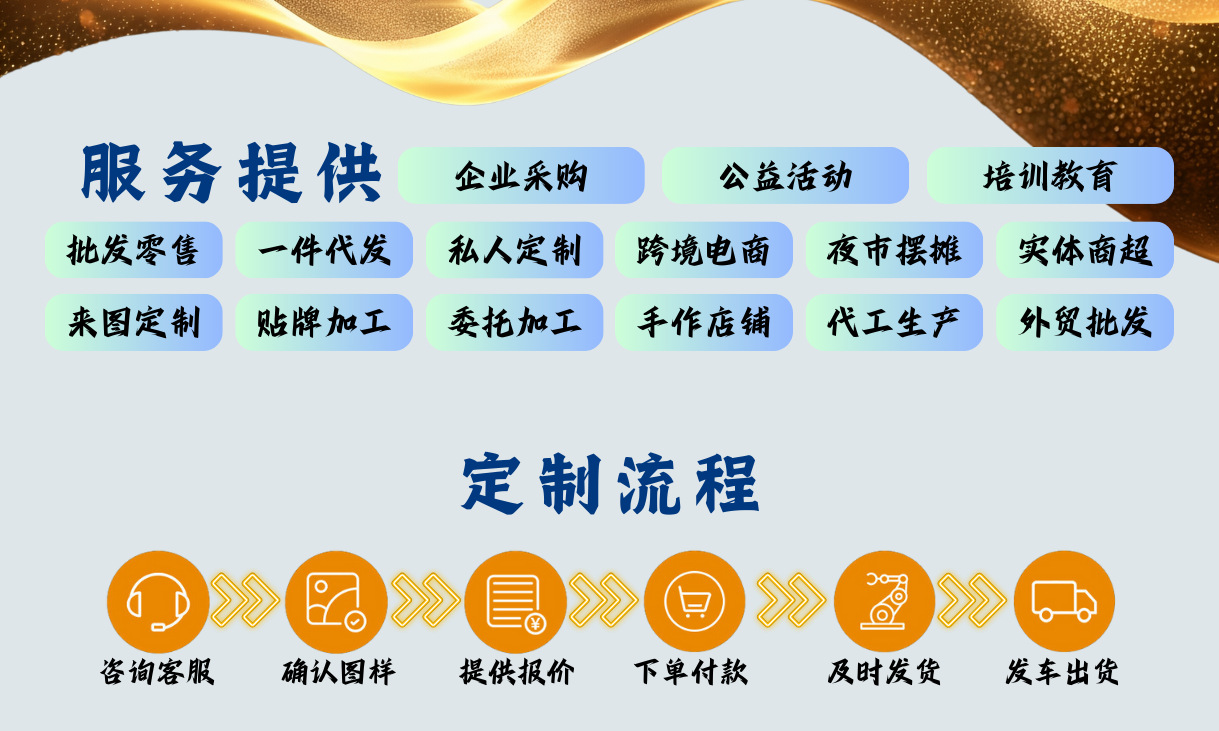 服务提供

企业采购 公益活动 培训教育

批发零售 一件代发 私人定制 跨境电商 夜市摆摊 实体商超

来图定制 贴牌加工 委托加工 手作店铺 代工生产 外贸批发

定制流程

咨询客服 确认图样 提供报价 下单付款 及时发货 发车出货